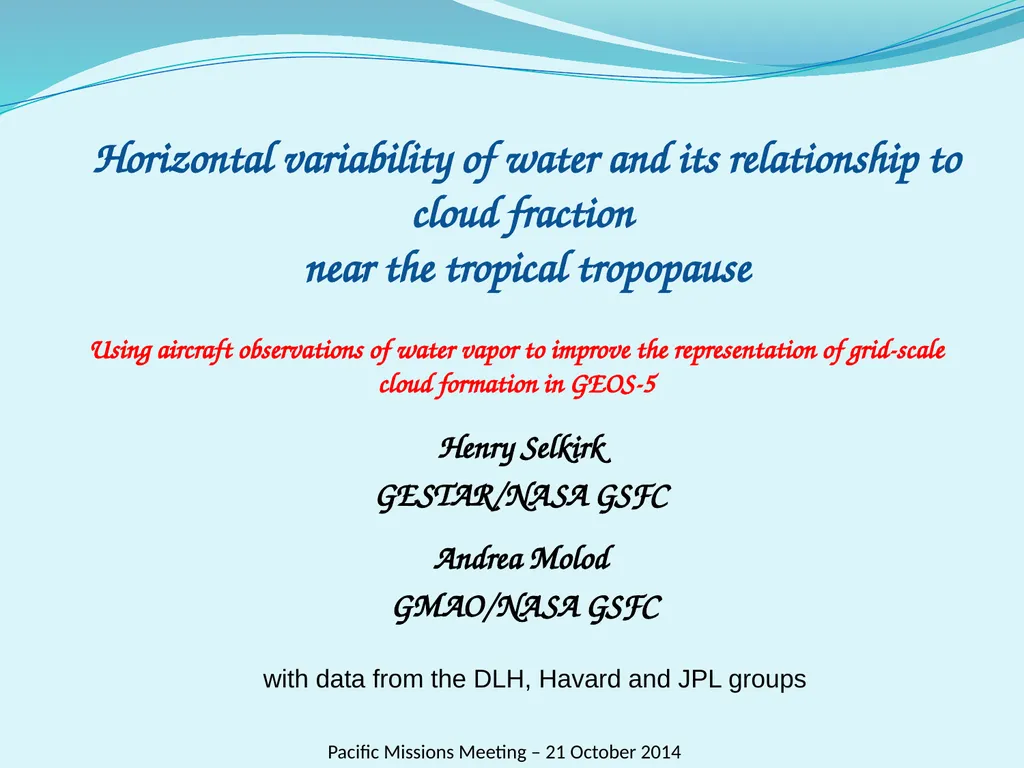 Horizontal variability of water and its relationship to cloud fraction
near the tropical tropopause

Using aircraft observations of water vapor to improve the representation of grid-scale cloud formation in GEOS-5

Henry Selkirk

GESTAR/NASA GSFC

Andrea Molod

GMAO/NASA GSFC

with data from the DLH, Havard and JPL groups

Pacific Missions Meeting – 21 October 2014